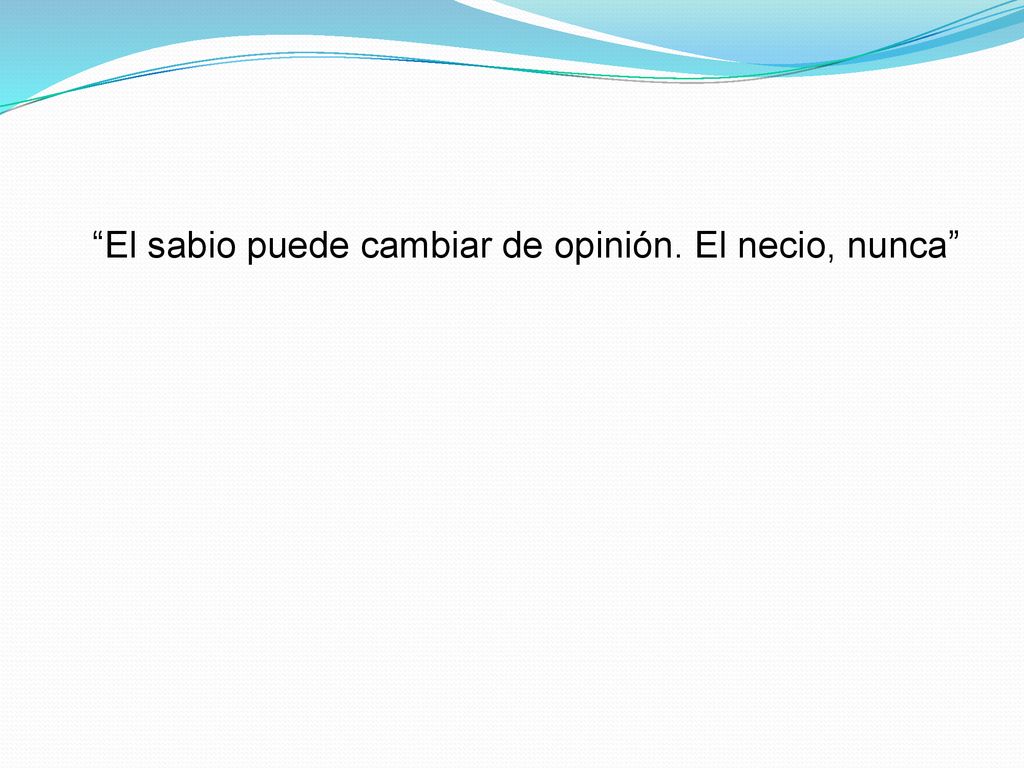 “El sabio puede cambiar de opinión. El necio, nunca”